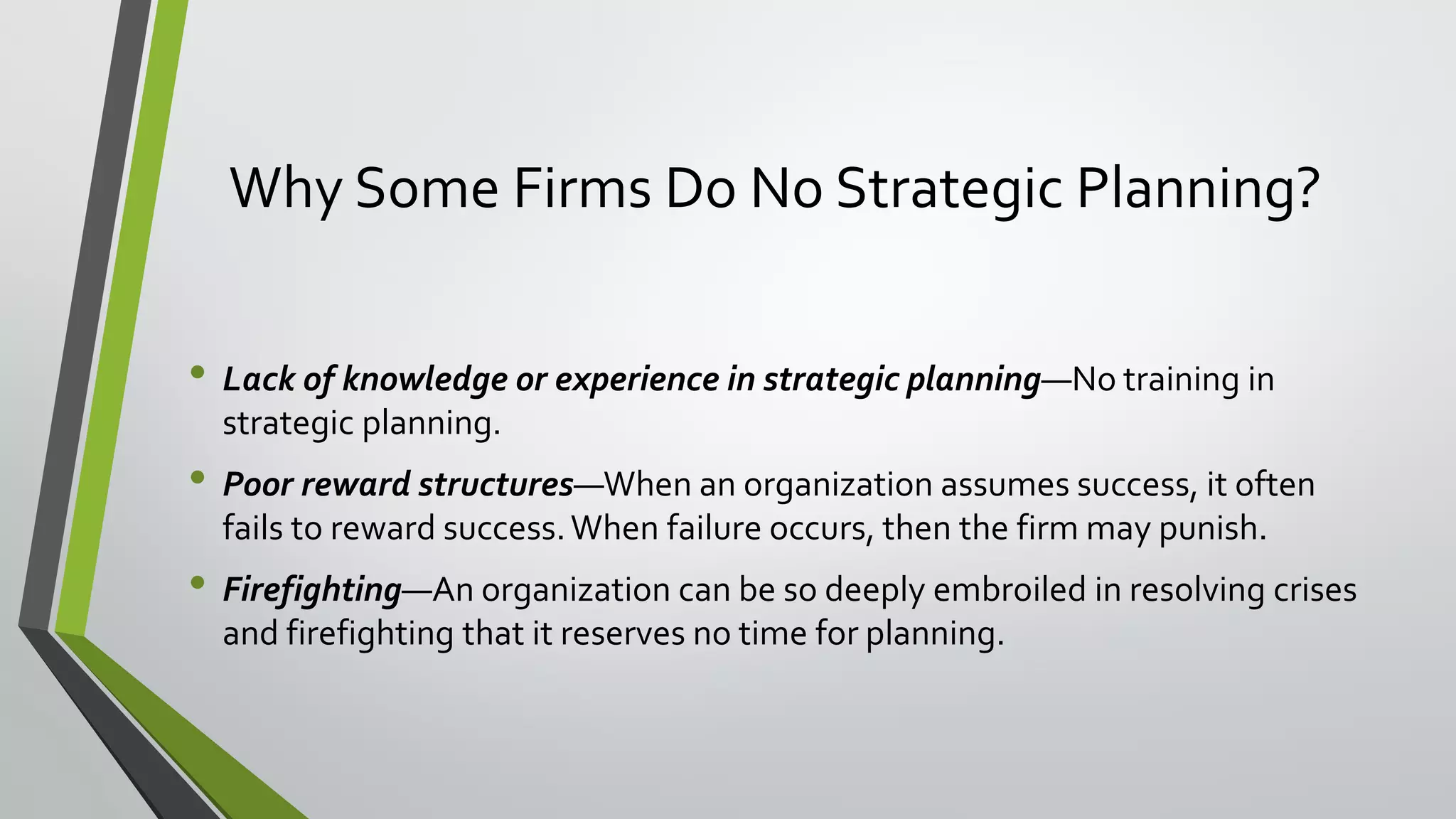 Why Some Firms Do No Strategic Planning?

• Lack of knowledge or experience in strategic planning—No training in strategic planning.

• Poor reward structures—When an organization assumes success, it often fails to reward success. When failure occurs, then the firm may punish.

• Firefighting—An organization can be so deeply embroiled in resolving crises and firefighting that it reserves no time for planning.